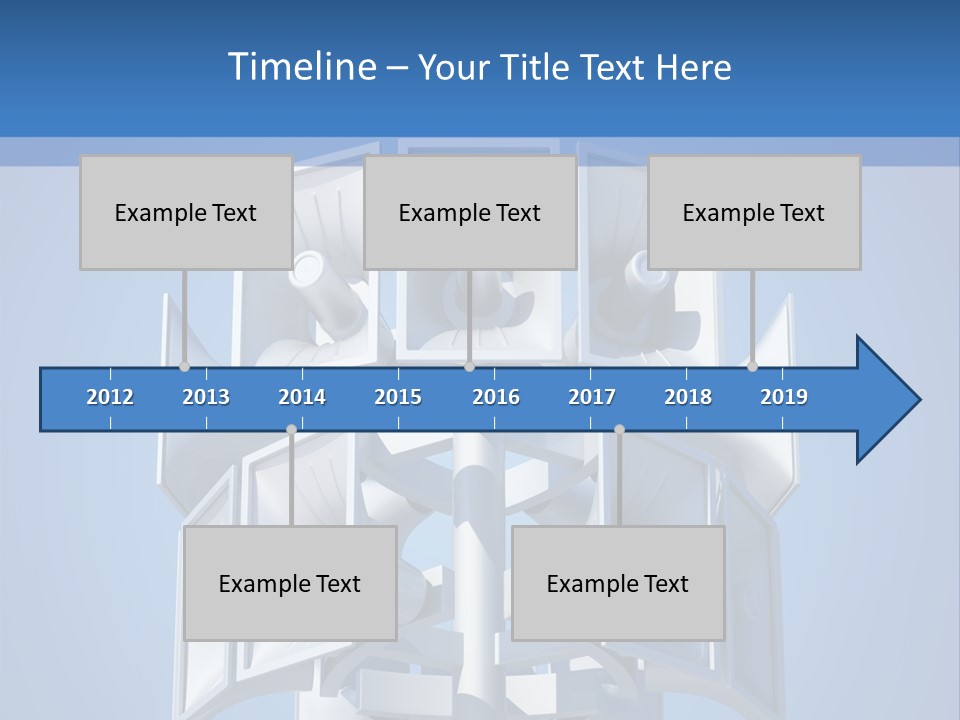 Timeline – Your Title Text Here

Example Text

Example Text

Example Text

2012 2013 2014 2015 2016 2017 2018 2019

Example Text

Example Text